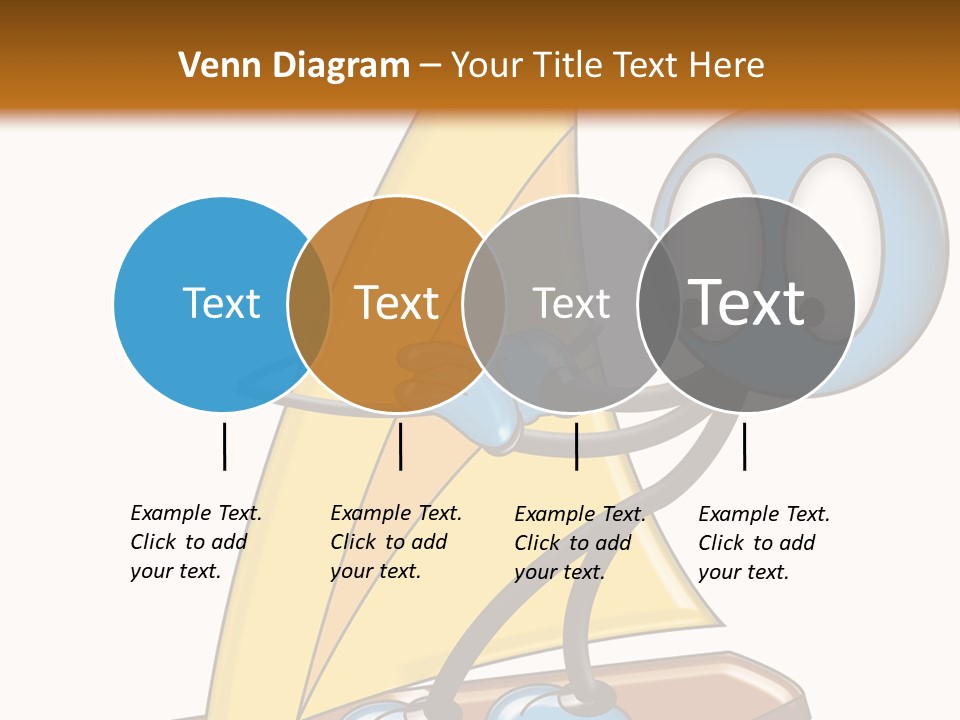 Venn Diagram – Your Title Text Here

Text

Text

Text

Text

Example Text. Click to add your text.

Example Text. Click to add your text.

Example Text. Click to add your text.

Example Text. Click to add your text.